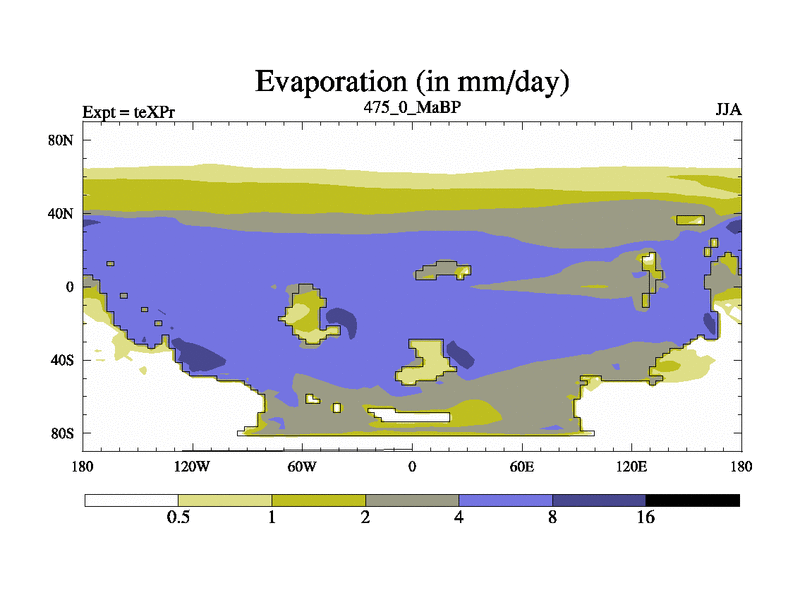 Evaporation (in mm/day)

Expt = teXPr

475_0_MaBP

JJA

80N

40N

0

40S

80S

180

120W

60W

0

60E

120E

180

0.5

1

2

4

8

16